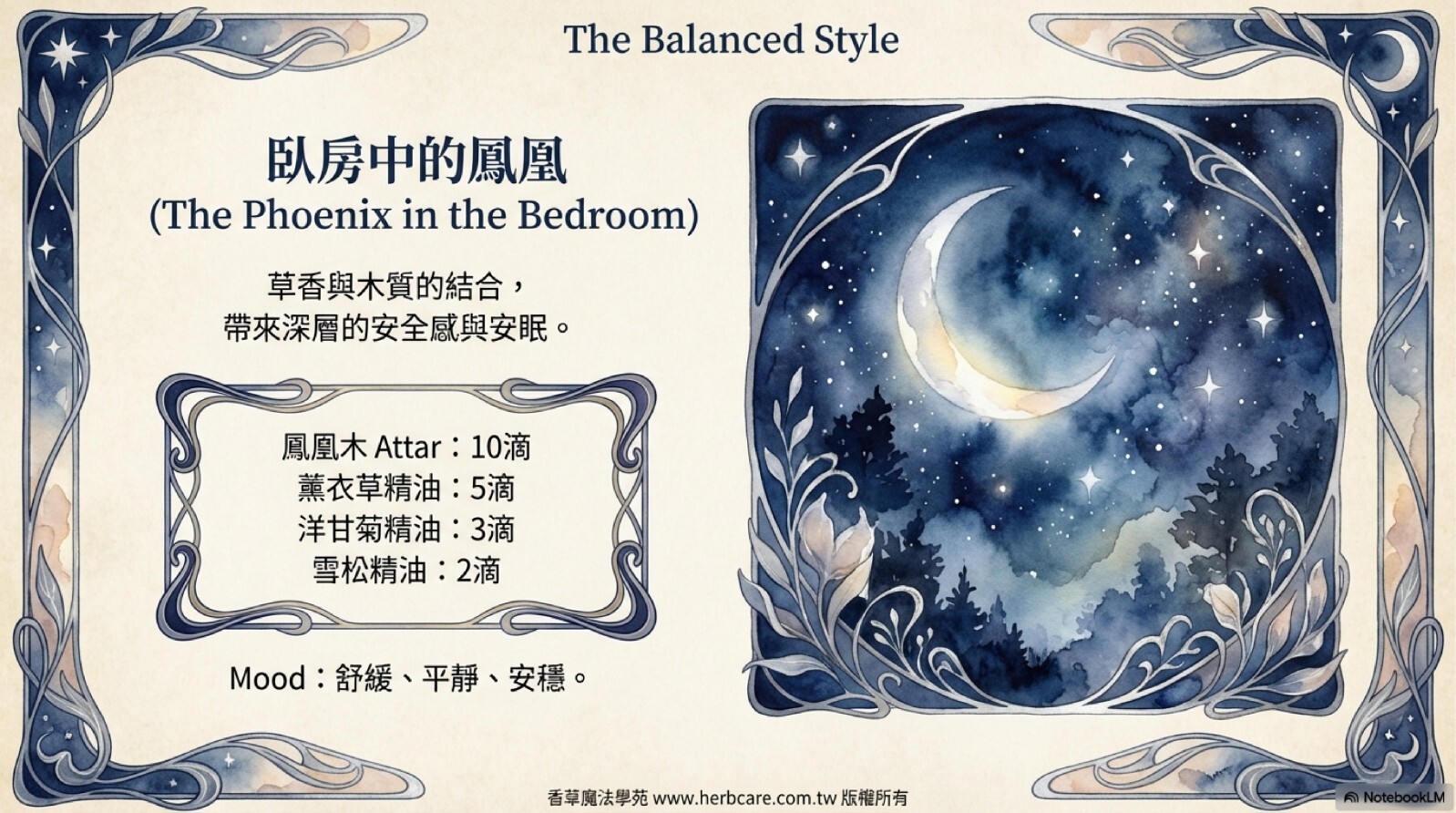 The Balanced Style

臥房中的鳳凰
(The Phoenix in the Bedroom)

草香與木質的結合，
帶來深層的安全感與安眠。

鳳凰木 Attar：10滴
薰衣草精油：5滴
洋甘菊精油：3滴
雪松精油：2滴

Mood：舒緩、平靜、安穩。

香草魔法學苑 www.herbcare.com.tw 版權所有

NotebookLM